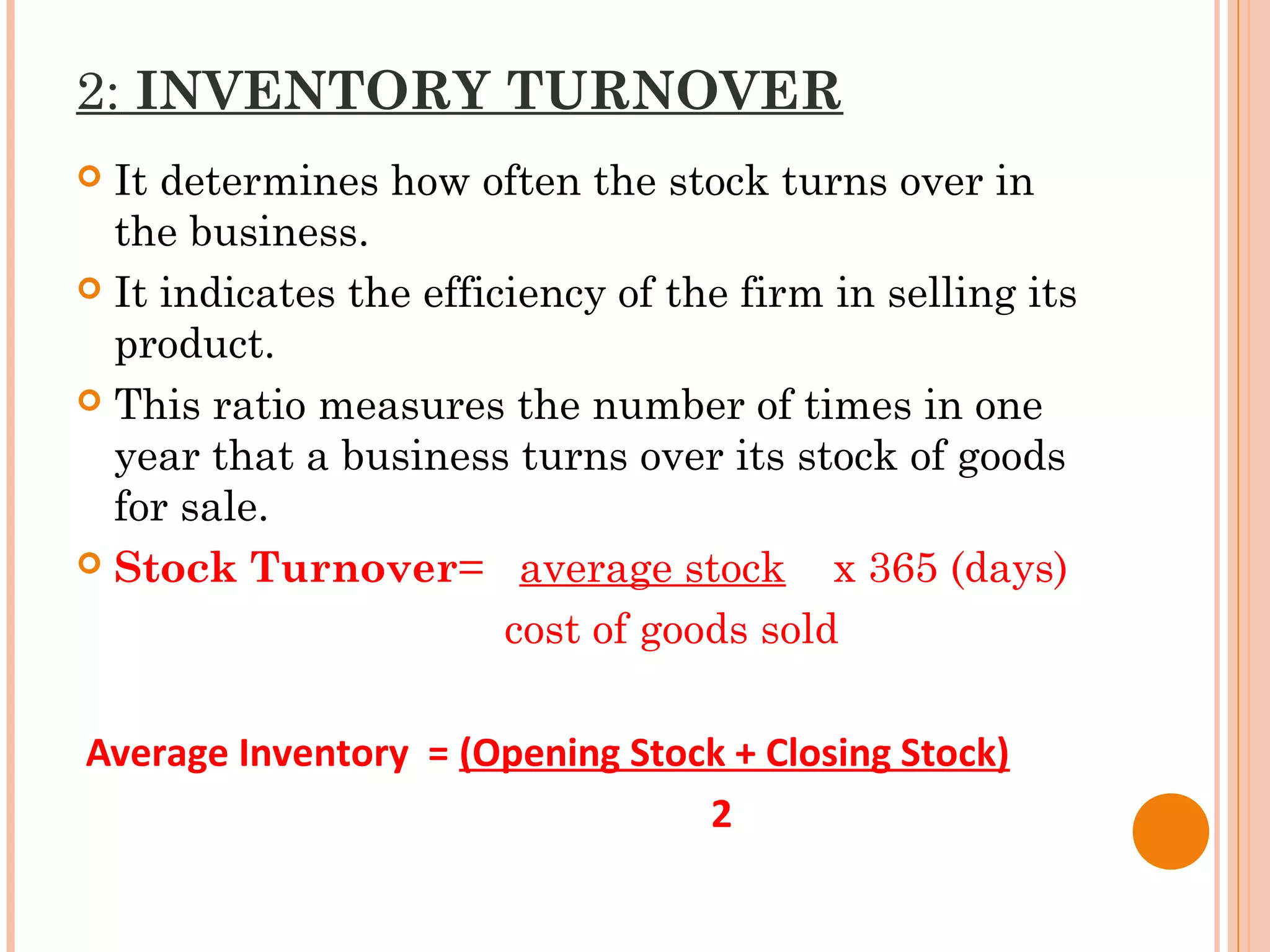 2: INVENTORY TURNOVER

It determines how often the stock turns over in the business.

It indicates the efficiency of the firm in selling its product.

This ratio measures the number of times in one year that a business turns over its stock of goods for sale.

Stock Turnover= $\frac{\text{average stock}}{\text{cost of goods sold}}$ x 365 (days)

Average Inventory = $\frac{\text{(Opening Stock + Closing Stock)}}{2}$